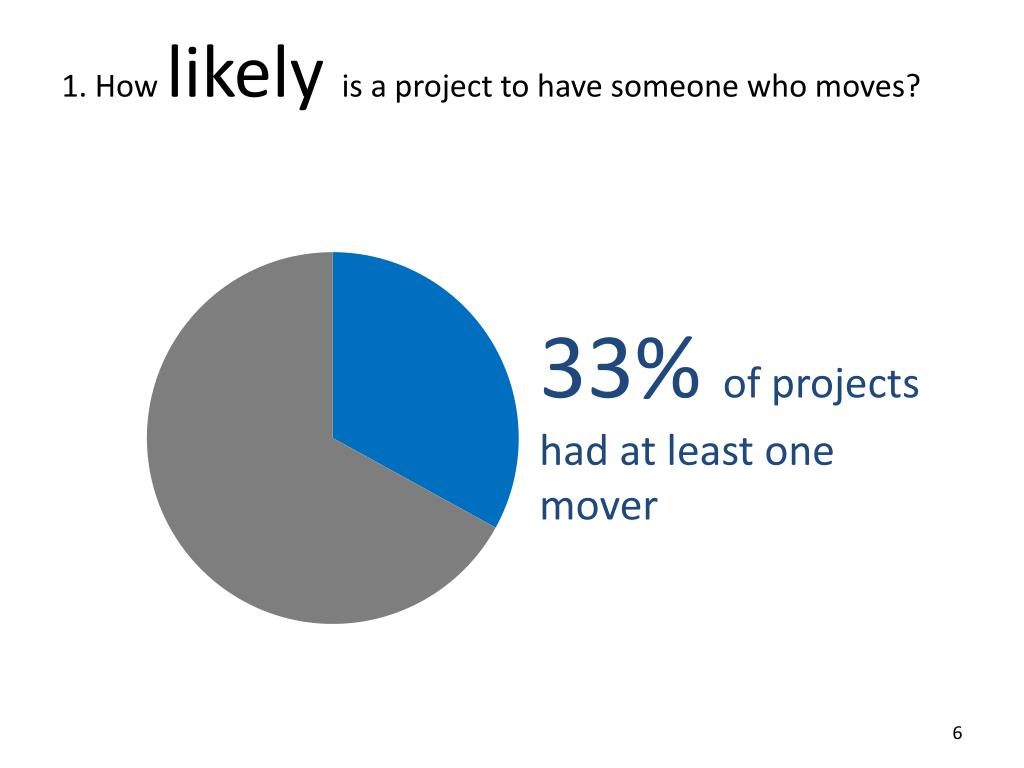 1. How likely is a project to have someone who moves?

33% of projects had at least one mover

6